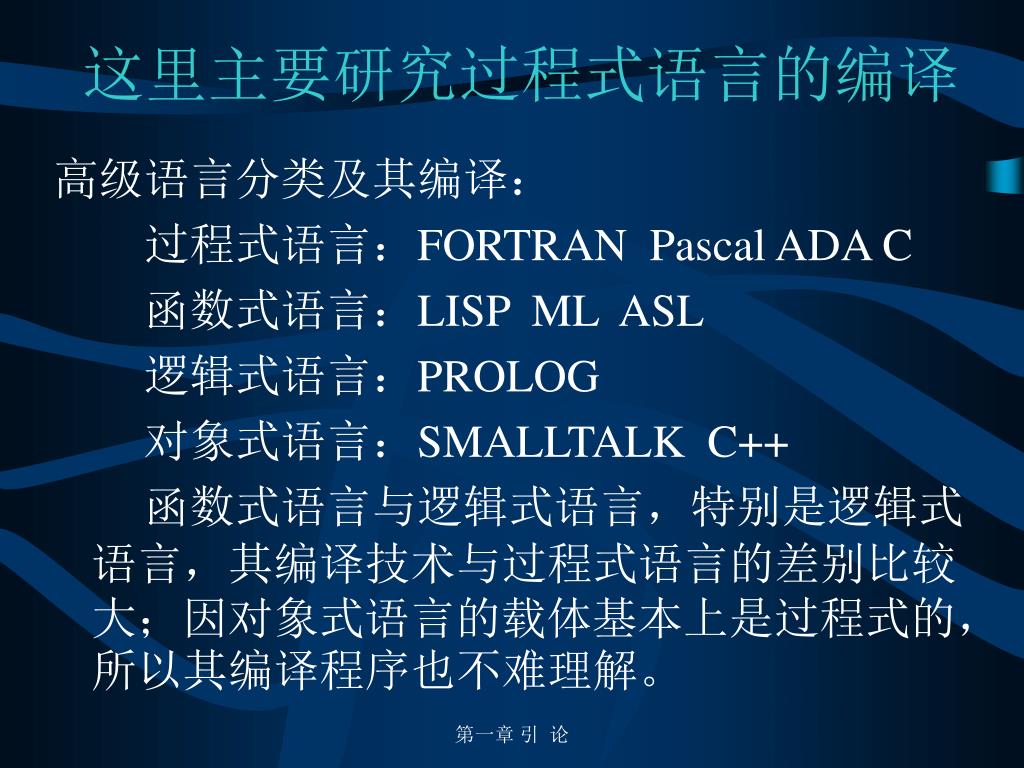 这里主要研究过程式语言的编译

高级语言分类及其编译：

过程式语言：FORTRAN Pascal ADA C

函数式语言：LISP ML ASL

逻辑式语言：PROLOG

对象式语言：SMALLTALK C++

函数式语言与逻辑式语言，特别是逻辑式语言，其编译技术与过程式语言的差别比较大；因对象式语言的载体基本上是过程式的，所以其编译程序也不难理解。

第一章 引 论